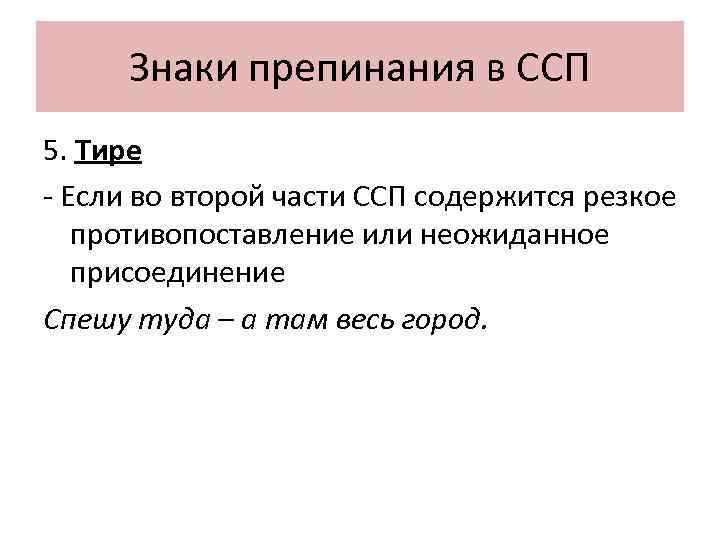 Знаки препинания в ССП

5. Тире

- Если во второй части ССП содержится резкое противопоставление или неожиданное присоединение

Спешу туда – а там весь город.